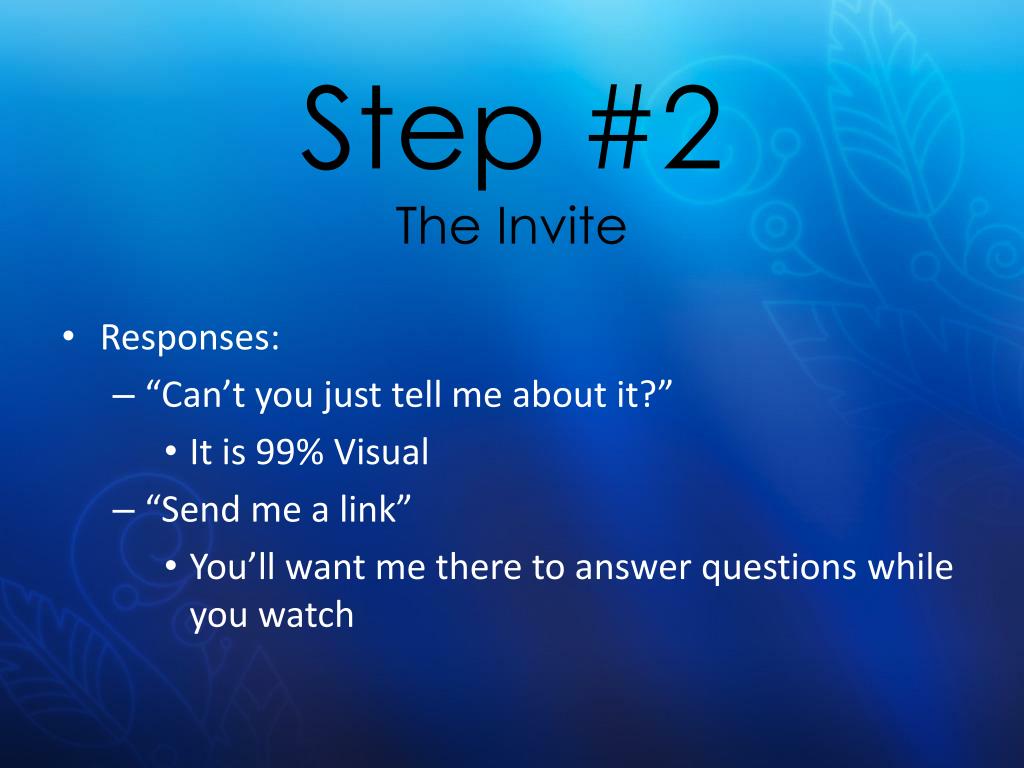 Step #2
The Invite

• Responses:
– “Can’t you just tell me about it?”
• It is 99% Visual
– “Send me a link”
• You’ll want me there to answer questions while you watch